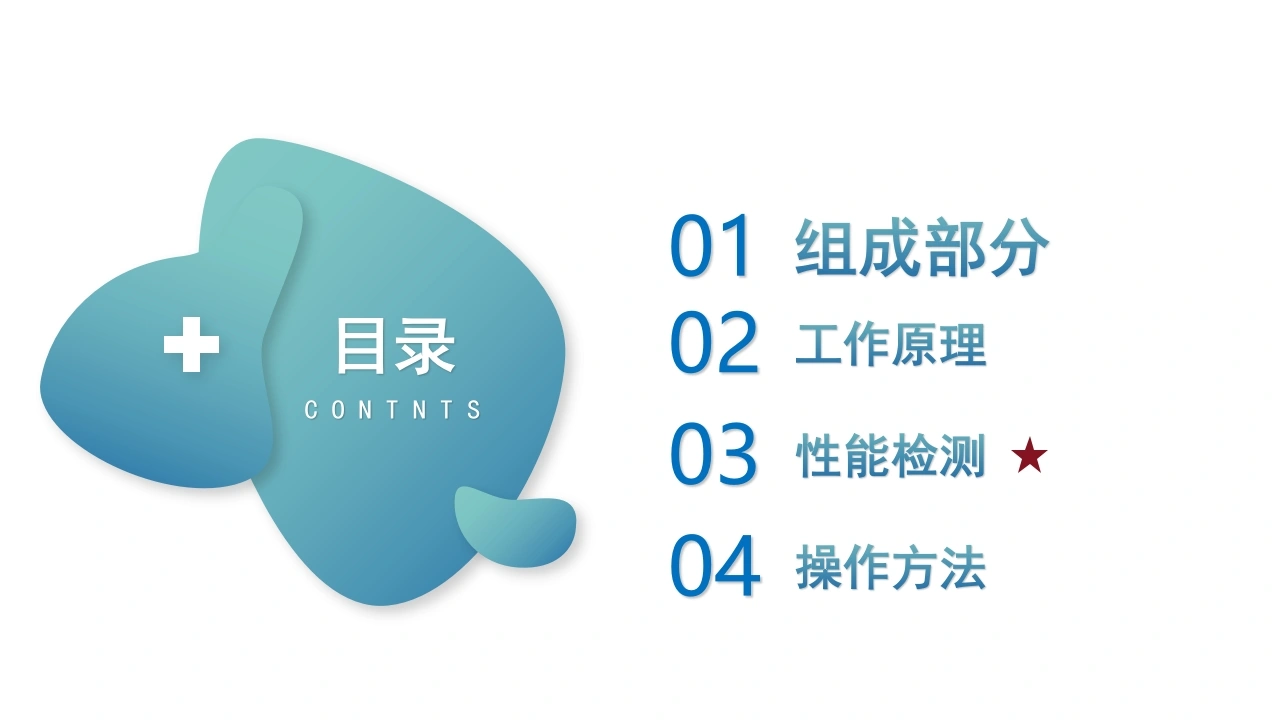 目录
CONTNTS

01 组成部分
02 工作原理
03 性能检测 ★
04 操作方法